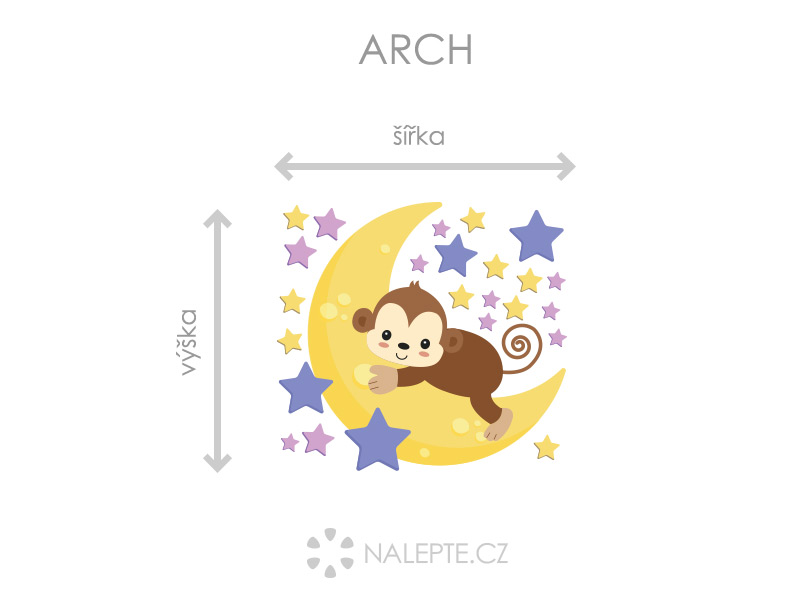 ARCH

šířka

výška

NALEPTE.CZ